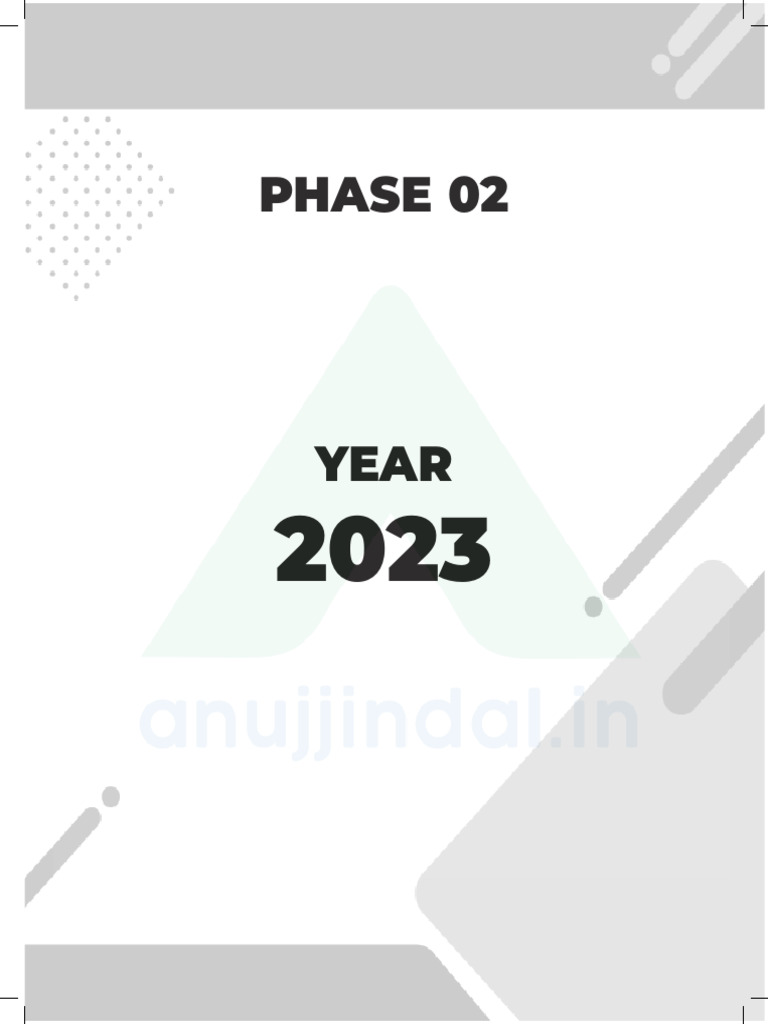 PHASE 02

YEAR
2023

anujjindal.in